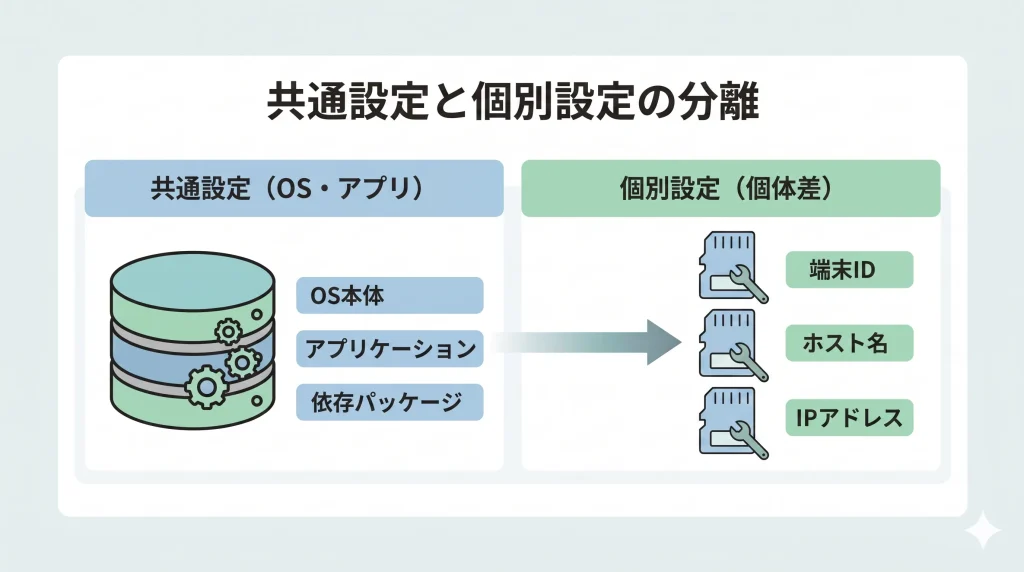 共通設定と個別設定の分離

共通設定（OS・アプリ）

OS本体

アプリケーション

依存パッケージ

個別設定（個体差）

端末ID

ホスト名

IPアドレス